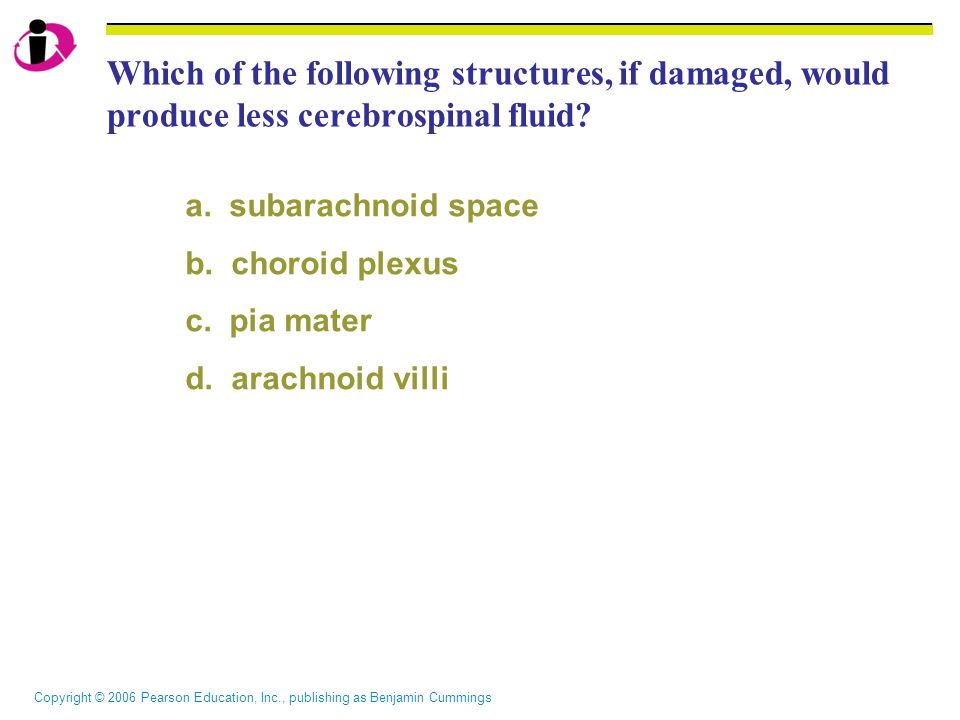 Which of the following structures, if damaged, would produce less cerebrospinal fluid?

a. subarachnoid space

b. choroid plexus

c. pia mater

d. arachnoid villi

Copyright © 2006 Pearson Education, Inc., publishing as Benjamin Cummings